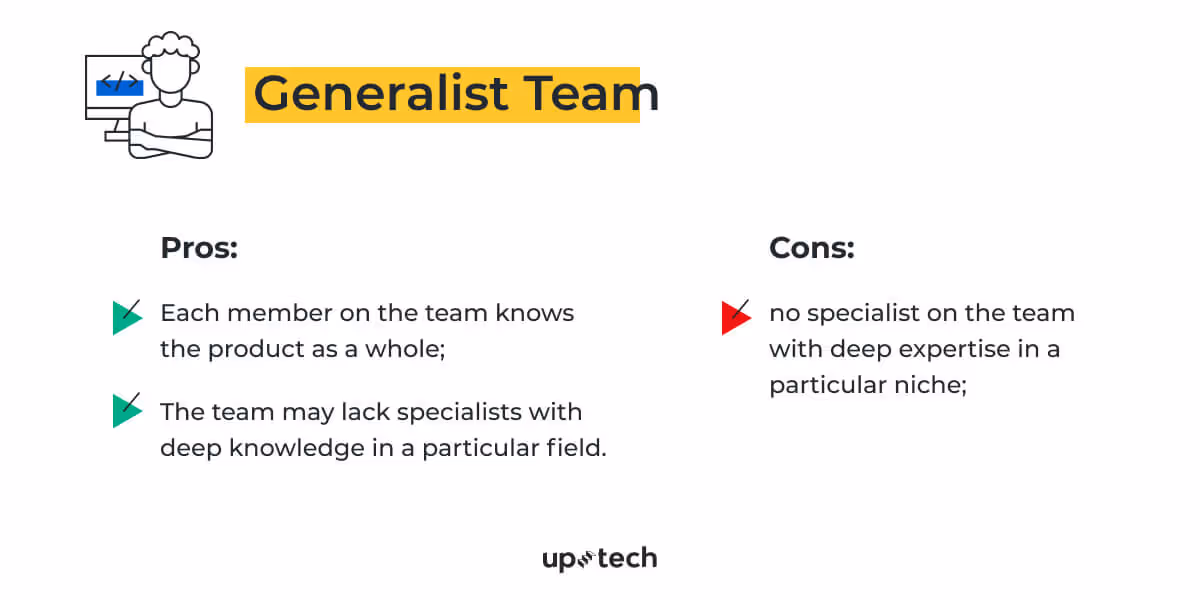 </>

Generalist Team

Pros:

Each member on the team knows the product as a whole;

The team may lack specialists with deep knowledge in a particular field.

Cons:

no specialist on the team with deep expertise in a particular niche;

uptech